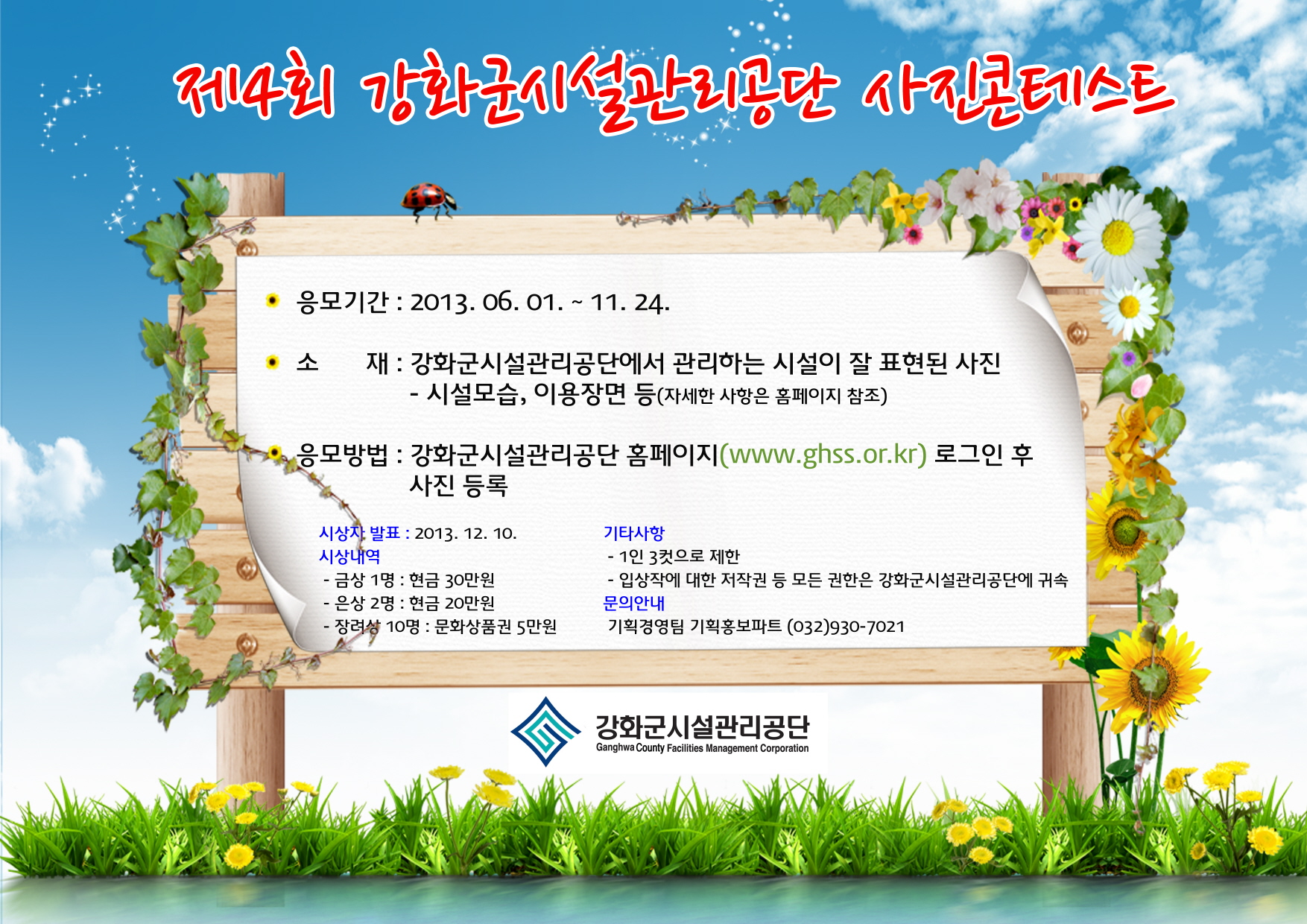 제4회 강화군시설관리공단 사진콘테스트

응모기간 : 2013. 06. 01. ~ 11. 24.

소　　재 : 강화군시설관리공단에서 관리하는 시설이 잘 표현된 사진
- 시설모습, 이용장면 등(자세한 사항은 홈페이지 참조)

응모방법 : 강화군시설관리공단 홈페이지(www.ghss.or.kr) 로그인 후 사진 등록

시상자 발표 : 2013. 12. 10.
시상내역
- 금상 1명 : 현금 30만원
- 은상 2명 : 현금 20만원
- 장려상 10명 : 문화상품권 5만원

기타사항
- 1인 3컷으로 제한
- 입상작에 대한 저작권 등 모든 권한은 강화군시설관리공단에 귀속
문의안내
기획경영팀 기획홍보파트 (032)930-7021

강화군시설관리공단
Ganghwa County Facilities Management Corporation